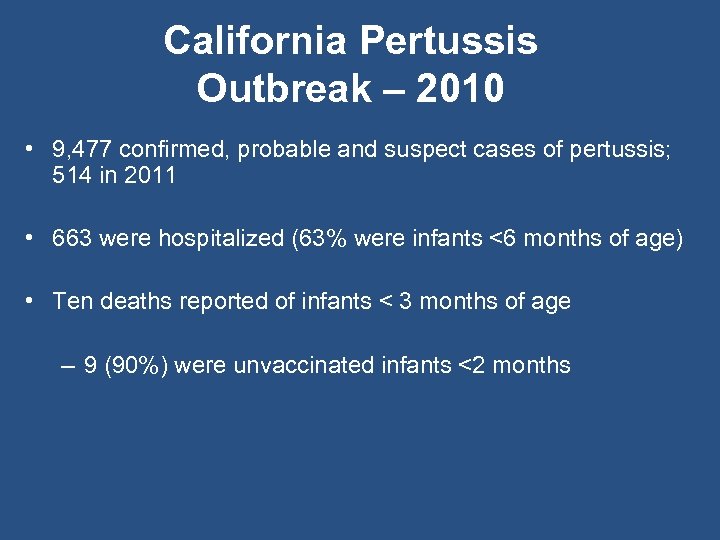 California Pertussis Outbreak – 2010

• 9,477 confirmed, probable and suspect cases of pertussis; 514 in 2011

• 663 were hospitalized (63% were infants <6 months of age)

• Ten deaths reported of infants < 3 months of age

– 9 (90%) were unvaccinated infants <2 months